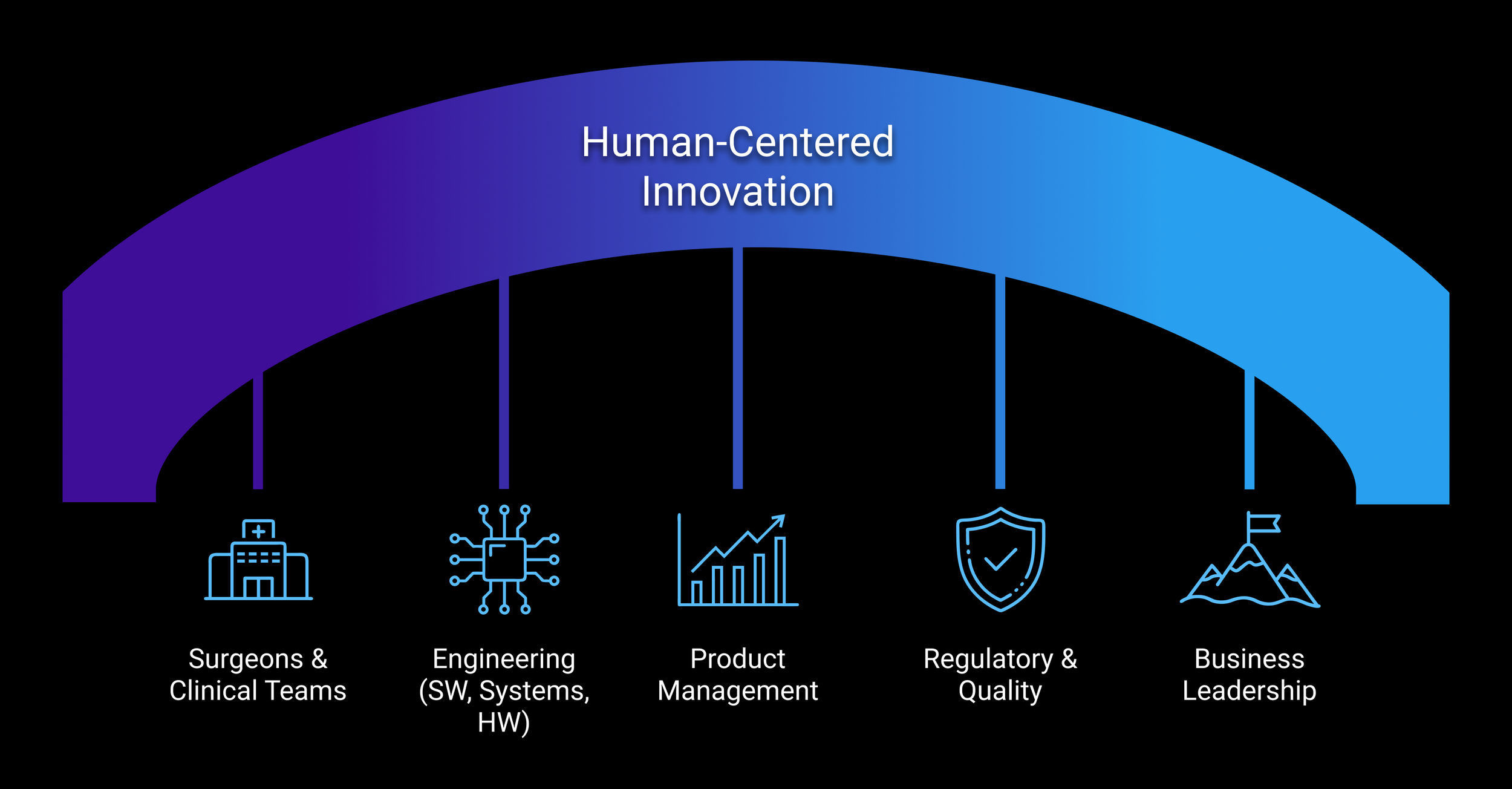 Human-Centered Innovation

Surgeons & Clinical Teams

Engineering (SW, Systems, HW)

Product Management

Regulatory & Quality

Business Leadership